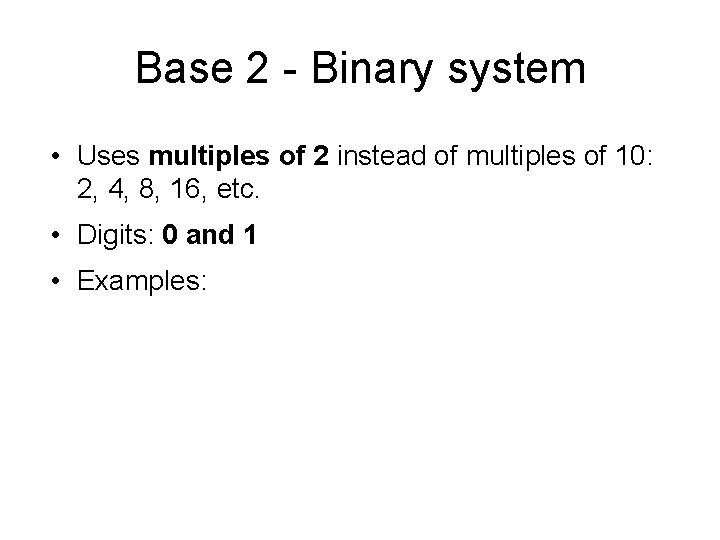 Base 2 - Binary system

• Uses multiples of 2 instead of multiples of 10: 2, 4, 8, 16, etc.

• Digits: 0 and 1

• Examples: